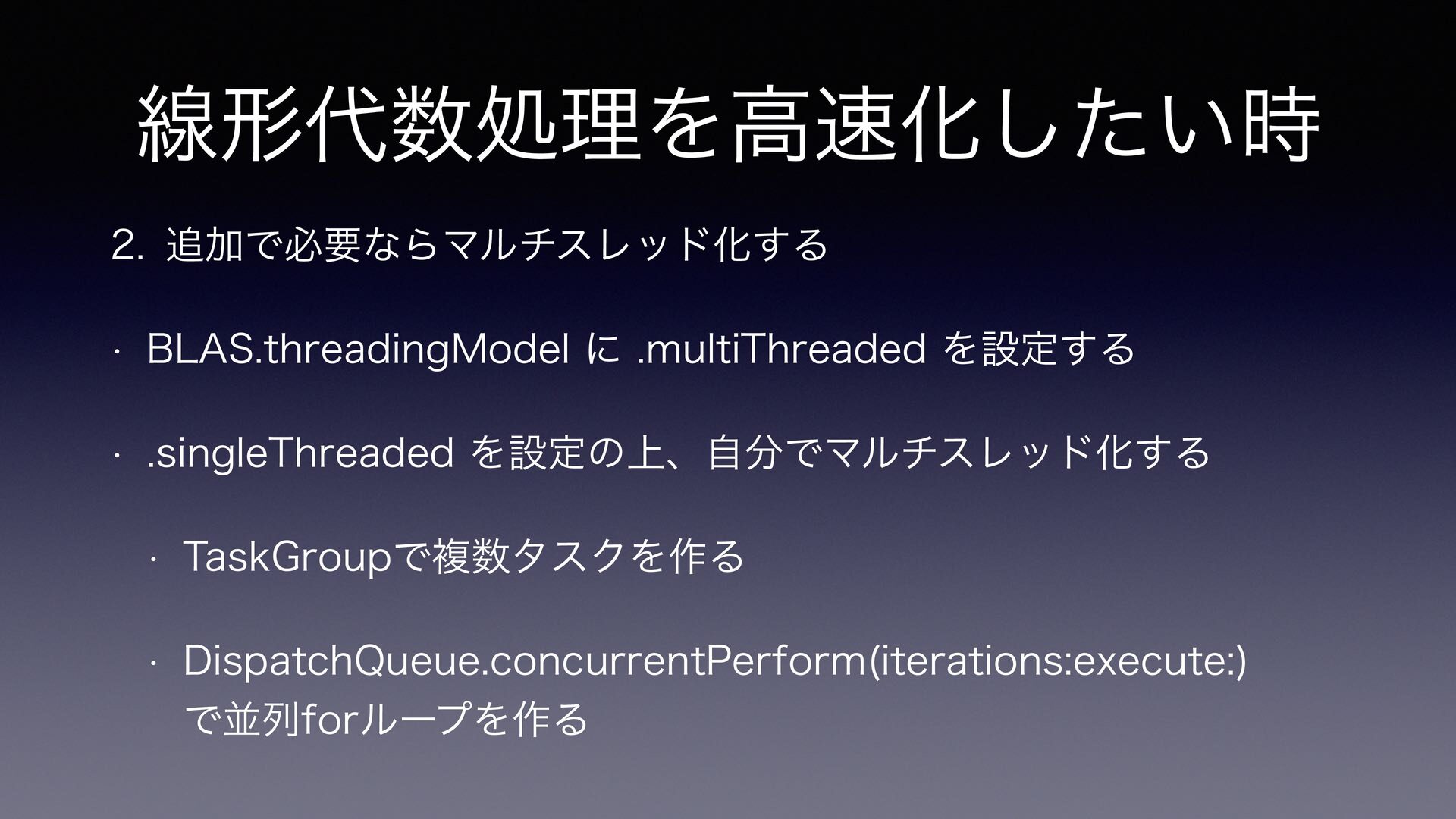 線形代数処理を高速化したい時

2. 追加で必要ならマルチスレッド化する

• BLAS.threadingModel に .multiThreaded を設定する

• .singleThreaded を設定の上、自分でマルチスレッド化する

• TaskGroupで複数タスクを作る

• DispatchQueue.concurrentPerform(iterations:execute:) で並列forループを作る